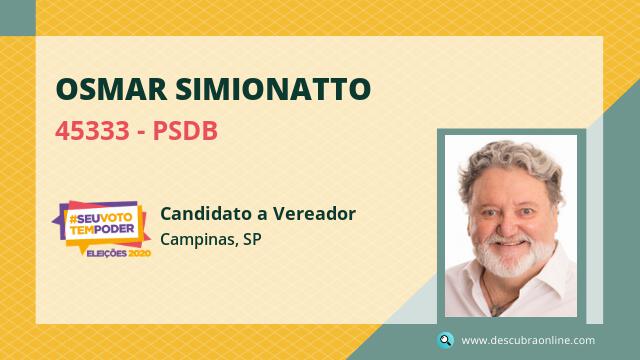 OSMAR SIMIONATTO

45333 - PSDB

#SEUVOTO TEMPODER
ELEIÇÕES 2020

Candidato a Vereador
Campinas, SP

www.descubraonline.com